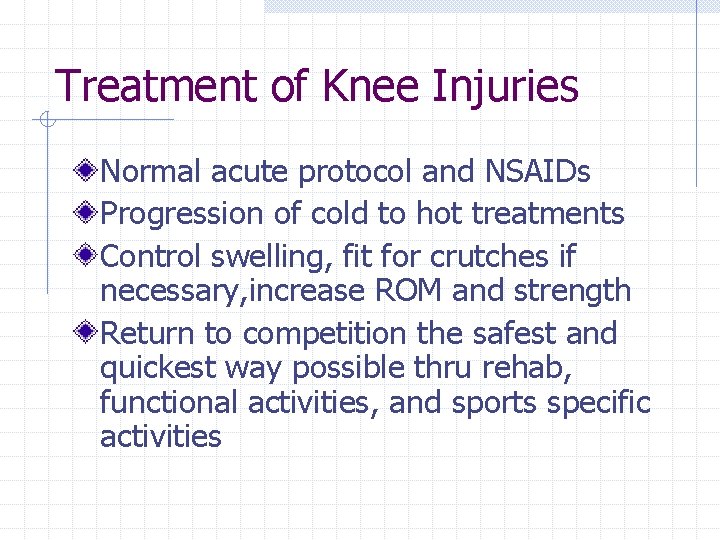 Treatment of Knee Injuries

Normal acute protocol and NSAIDs

Progression of cold to hot treatments

Control swelling, fit for crutches if necessary,increase ROM and strength

Return to competition the safest and quickest way possible thru rehab, functional activities, and sports specific activities